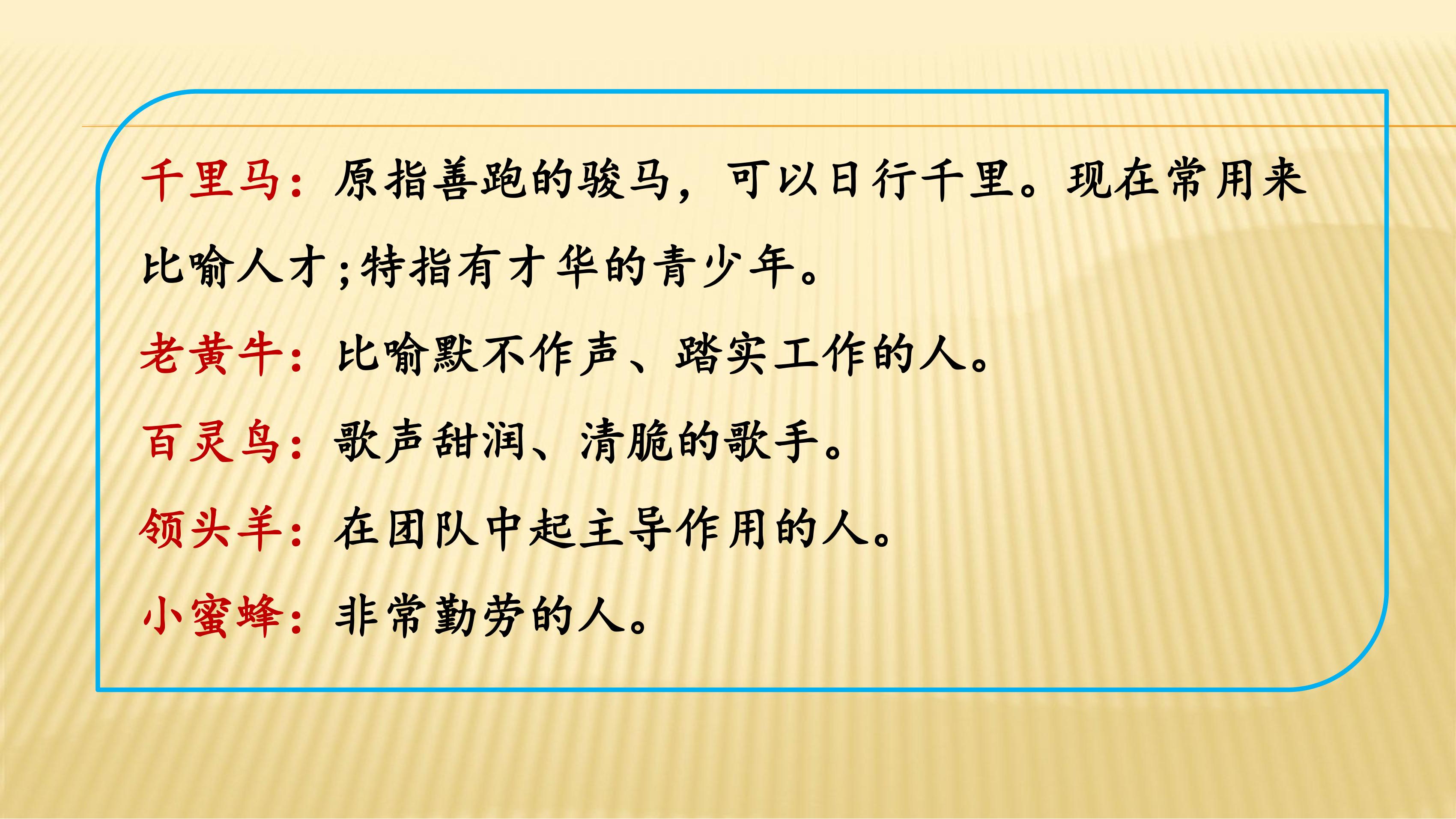 千里马：原指善跑的骏马，可以日行千里。现在常用来比喻人才;特指有才华的青少年。

老黄牛：比喻默不作声、踏实工作的人。

百灵鸟：歌声甜润、清脆的歌手。

领头羊：在团队中起主导作用的人。

小蜜蜂：非常勤劳的人。